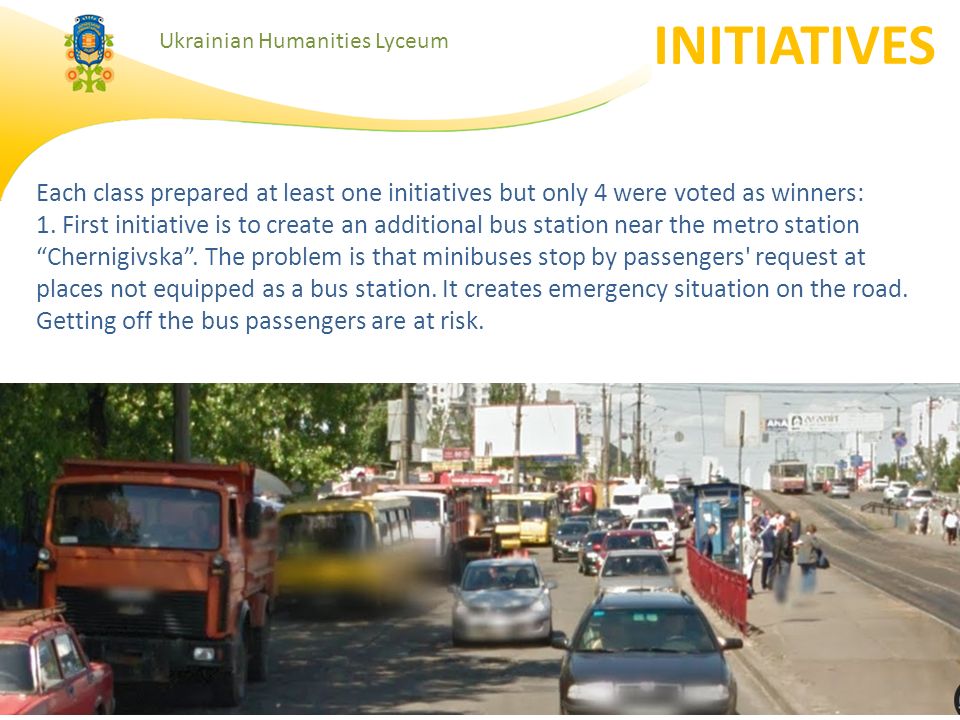 Ukrainian Humanities Lyceum

INITIATIVES

Each class prepared at least one initiatives but only 4 were voted as winners:
1. First initiative is to create an additional bus station near the metro station “Chernigivska”. The problem is that minibuses stop by passengers' request at places not equipped as a bus station. It creates emergency situation on the road. Getting off the bus passengers are at risk.